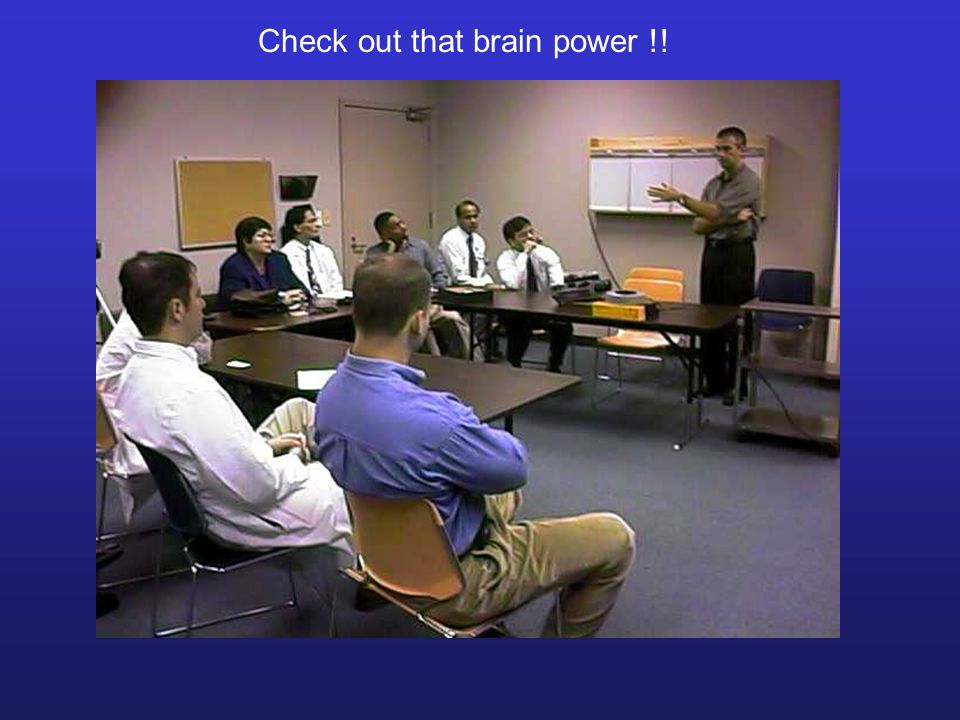 Check out that brain power !!